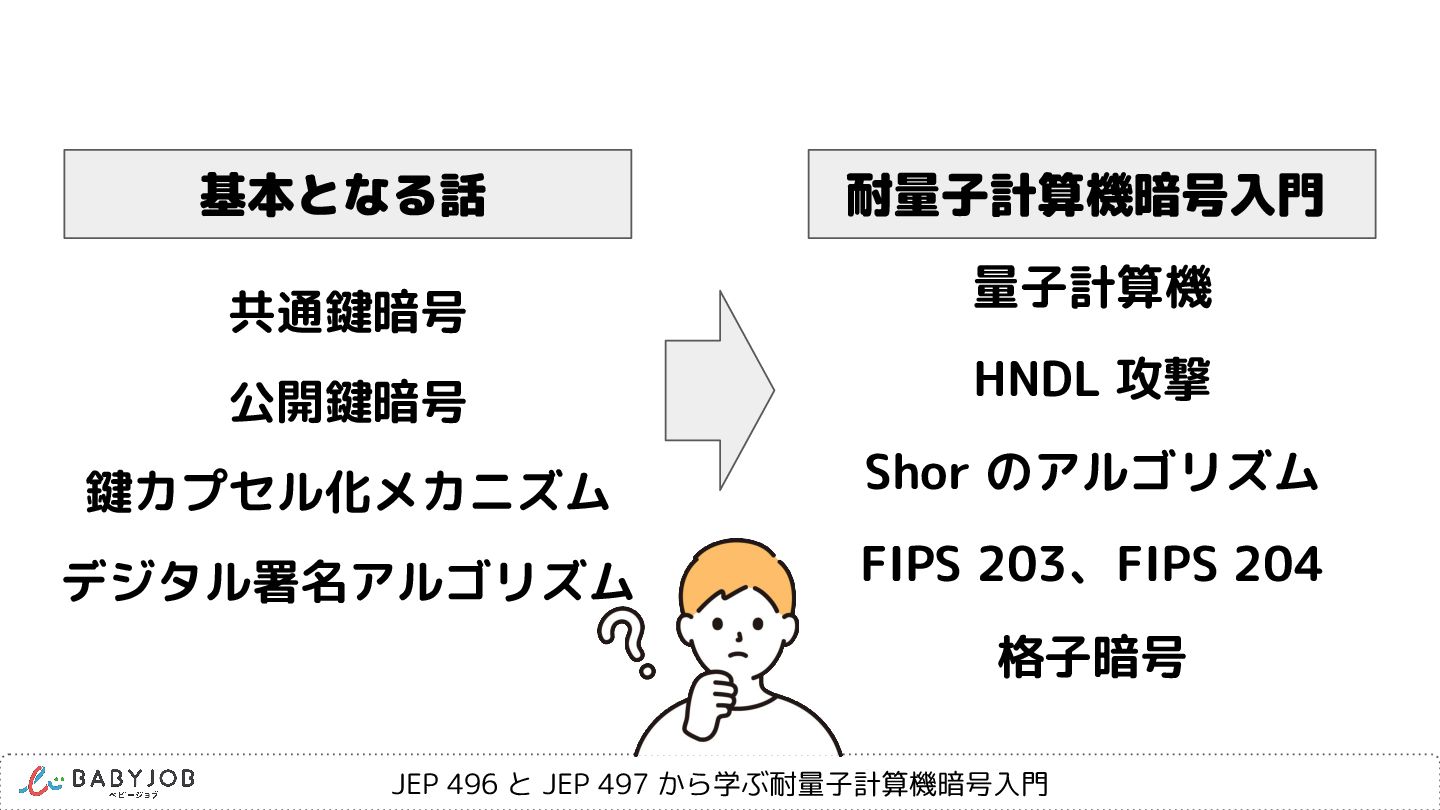 基本となる話

共通鍵暗号

公開鍵暗号

鍵カプセル化メカニズム

デジタル署名アルゴリズム

耐量子計算機暗号入門

量子計算機

HNDL 攻撃

Shor のアルゴリズム

FIPS 203、FIPS 204

格子暗号

?

BABYJOB
ベビージョブ

JEP 496 と JEP 497 から学ぶ耐量子計算機暗号入門